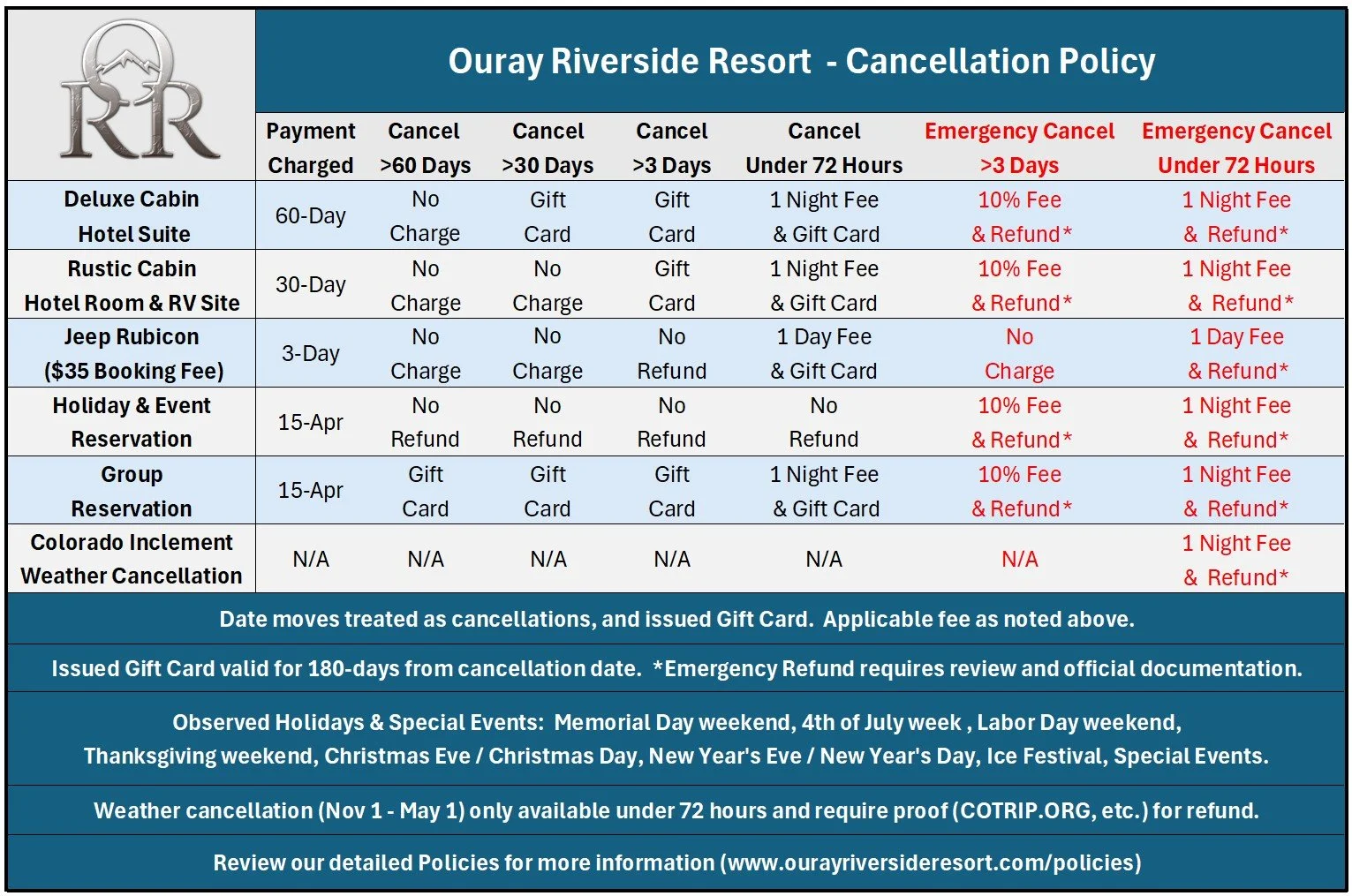 ORR

Ouray Riverside Resort - Cancellation Policy

| | Payment Charged | Cancel >60 Days | Cancel >30 Days | Cancel >3 Days | Cancel Under 72 Hours | Emergency Cancel >3 Days | Emergency Cancel Under 72 Hours |
|---|---|---|---|---|---|---|---|
| Deluxe Cabin Hotel Suite | 60-Day | No Charge | Gift Card | Gift Card | 1 Night Fee & Gift Card | 10% Fee & Refund* | 1 Night Fee & Refund* |
| Rustic Cabin Hotel Room & RV Site | 30-Day | No Charge | No Charge | Gift Card | 1 Night Fee & Gift Card | 10% Fee & Refund* | 1 Night Fee & Refund* |
| Jeep Rubicon ($35 Booking Fee) | 3-Day | No Charge | No Charge | No Refund | 1 Day Fee & Gift Card | No Charge | 1 Day Fee & Refund* |
| Holiday & Event Reservation | 15-Apr | No Refund | No Refund | No Refund | No Refund | 10% Fee & Refund* | 1 Night Fee & Refund* |
| Group Reservation | 15-Apr | Gift Card | Gift Card | Gift Card | 1 Night Fee & Gift Card | 10% Fee & Refund* | 1 Night Fee & Refund* |
| Colorado Inclement Weather Cancellation | N/A | N/A | N/A | N/A | N/A | N/A | 1 Night Fee & Refund* |

Date moves treated as cancellations, and issued Gift Card. Applicable fee as noted above.

Issued Gift Card valid for 180-days from cancellation date. *Emergency Refund requires review and official documentation.

Observed Holidays & Special Events: Memorial Day weekend, 4th of July week , Labor Day weekend, Thanksgiving weekend, Christmas Eve / Christmas Day, New Year's Eve / New Year's Day, Ice Festival, Special Events.

Weather cancellation (Nov 1 - May 1) only available under 72 hours and require proof (COTRIP.ORG, etc.) for refund.

Review our detailed Policies for more information (www.ourayriversideresort.com/policies)